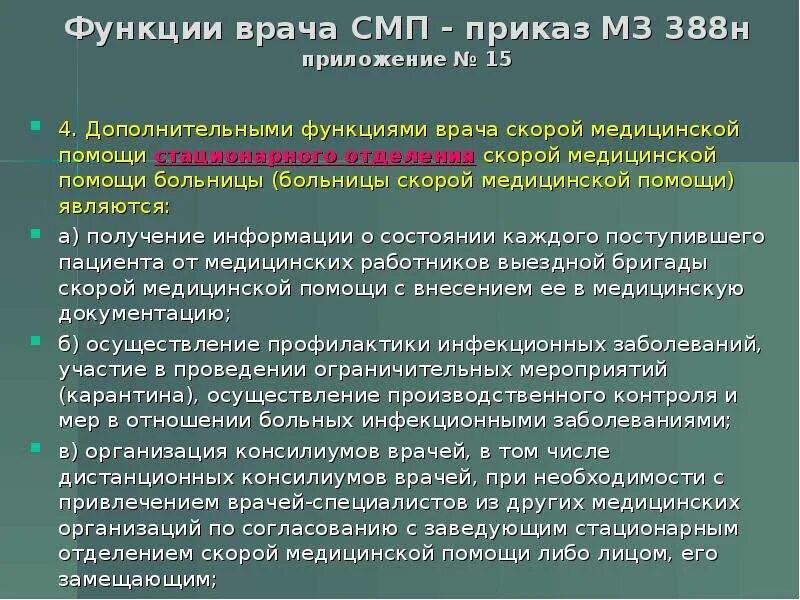 Функции врача СМП - приказ МЗ 388н
приложение № 15

4. Дополнительными функциями врача скорой медицинской помощи стационарного отделения скорой медицинской помощи больницы (больницы скорой медицинской помощи) являются:

а) получение информации о состоянии каждого поступившего пациента от медицинских работников выездной бригады скорой медицинской помощи с внесением ее в медицинскую документацию;

б) осуществление профилактики инфекционных заболеваний, участие в проведении ограничительных мероприятий (карантина), осуществление производственного контроля и мер в отношении больных инфекционными заболеваниями;

в) организация консилиумов врачей, в том числе дистанционных консилиумов врачей, при необходимости с привлечением врачей-специалистов из других медицинских организаций по согласованию с заведующим стационарным отделением скорой медицинской помощи либо лицом, его замещающим;